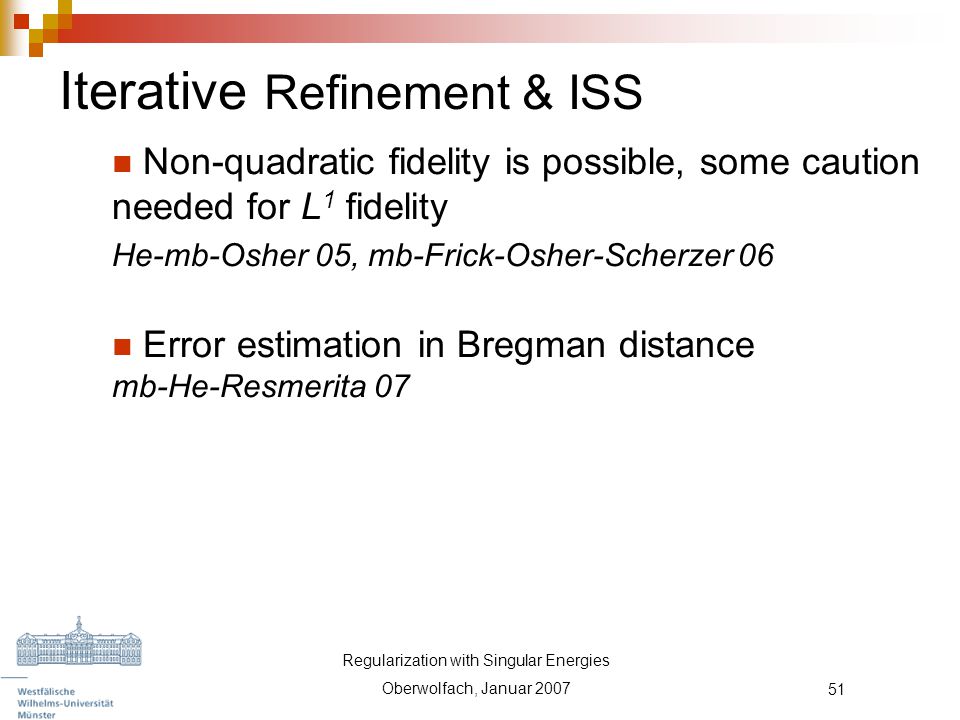 Iterative Refinement & ISS

Non-quadratic fidelity is possible, some caution needed for $L^1$ fidelity

He-mb-Osher 05, mb-Frick-Osher-Scherzer 06

Error estimation in Bregman distance

mb-He-Resmerita 07

Westfälische Wilhelms-Universität Münster

Regularization with Singular Energies

Oberwolfach, Januar 2007

51